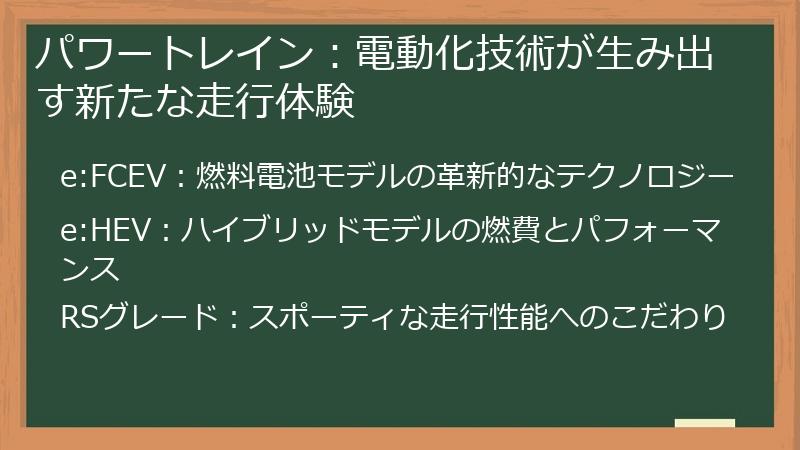 パワートレイン：電動化技術が生み出す新たな走行体験

e:FCEV：燃料電池モデルの革新的なテクノロジー

e:HEV：ハイブリッドモデルの燃費とパフォーマンス

RSグレード：スポーティな走行性能へのこだわり